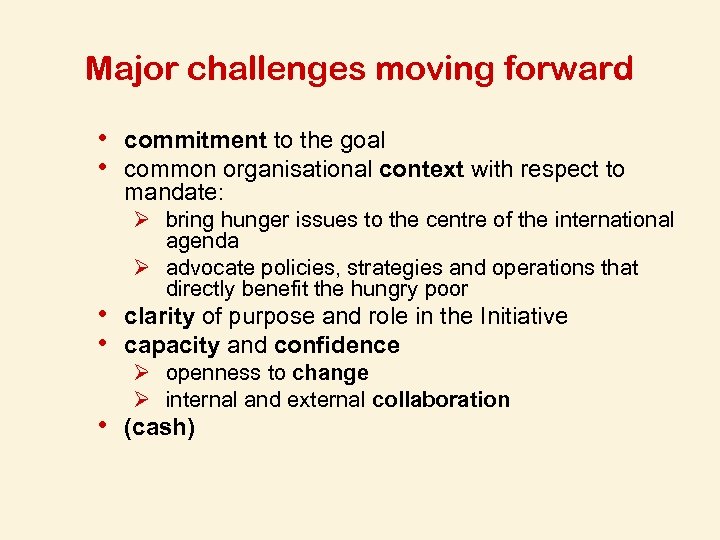 Major challenges moving forward

• commitment to the goal
• common organisational context with respect to mandate:
  ➢ bring hunger issues to the centre of the international agenda
  ➢ advocate policies, strategies and operations that directly benefit the hungry poor
• clarity of purpose and role in the Initiative
• capacity and confidence
  ➢ openness to change
  ➢ internal and external collaboration
• (cash)